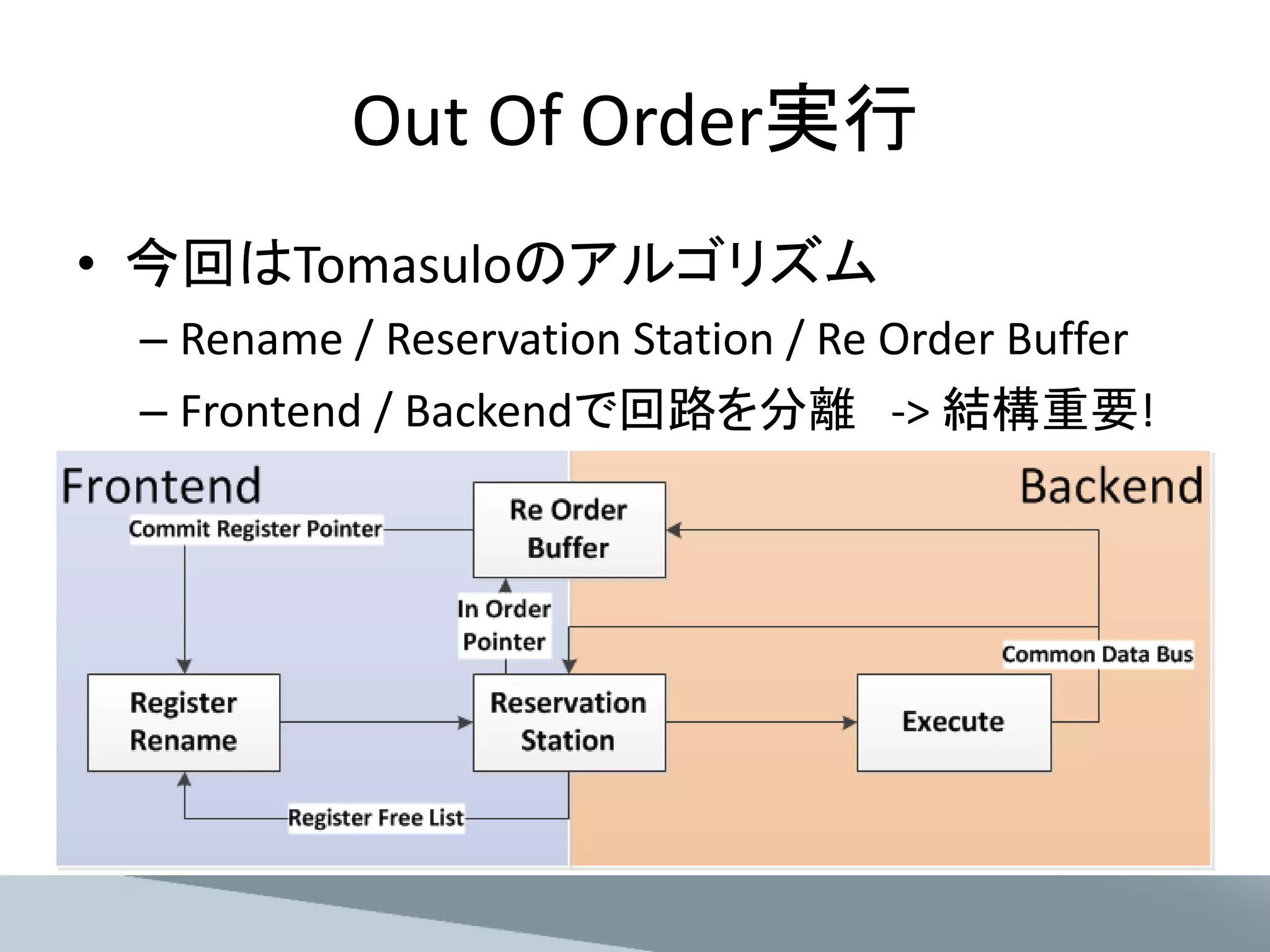 Out Of Order実行

• 今回はTomasuloのアルゴリズム
– Rename / Reservation Station / Re Order Buffer
– Frontend / Backendで回路を分離 -> 結構重要!

Frontend
Backend
Commit Register Pointer
Re Order Buffer
In Order Pointer
Common Data Bus
Register Rename
Reservation Station
Execute
Register Free List